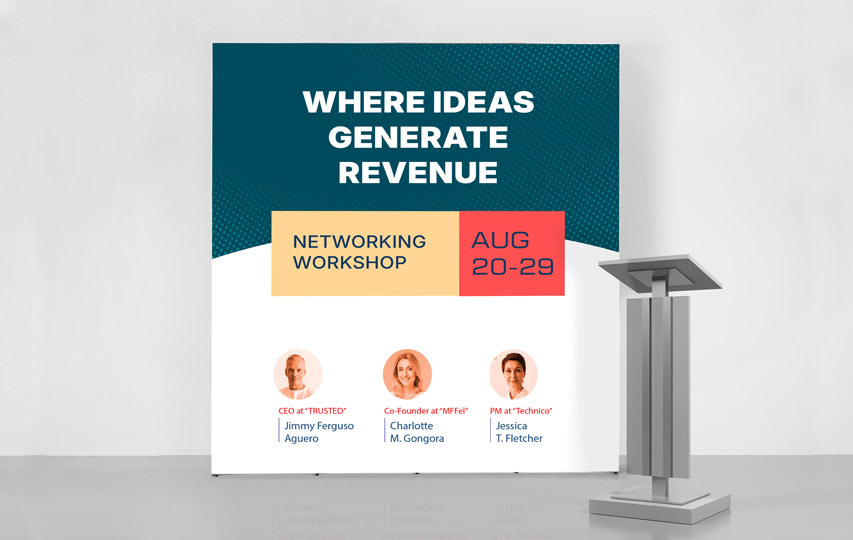 WHERE IDEAS GENERATE REVENUE

NETWORKING WORKSHOP

AUG 20-29

CEO at "TRUSTED"
Jimmy Ferguso Aguero

Co-Founder at "MFFel"
Charlotte M. Gongora

PM at "Technico"
Jessica T. Fletcher